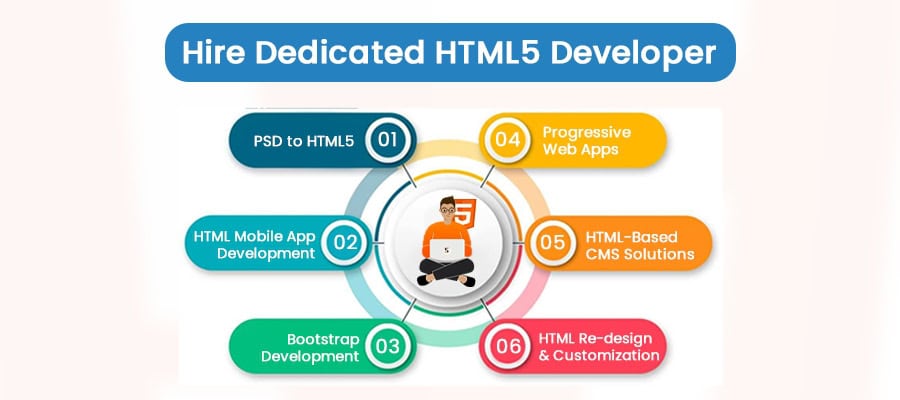 Hire Dedicated HTML5 Developer

PSD to HTML5 01

HTML Mobile App Development 02

Bootstrap Development 03

04 Progressive Web Apps

05 HTML-Based CMS Solutions

06 HTML Re-design & Customization

5